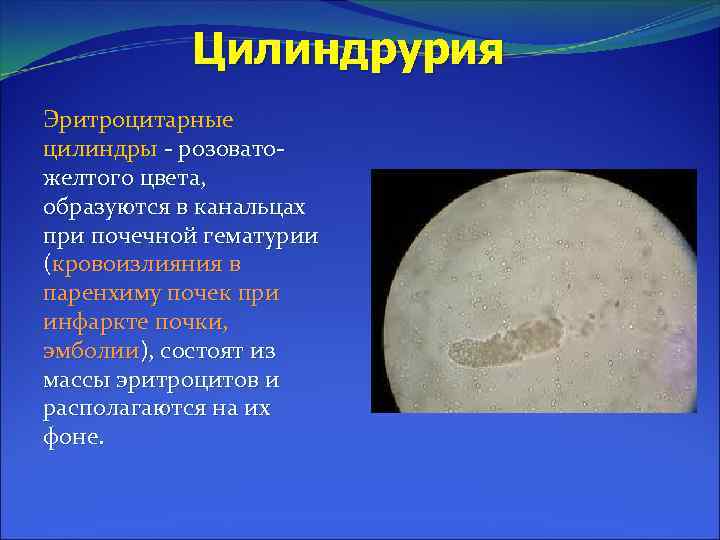 Цилиндрурия

Эритроцитарные цилиндры - розовато-желтого цвета, образуются в канальцах при почечной гематурии (кровоизлияния в паренхиму почек при инфаркте почки, эмболии), состоят из массы эритроцитов и располагаются на их фоне.